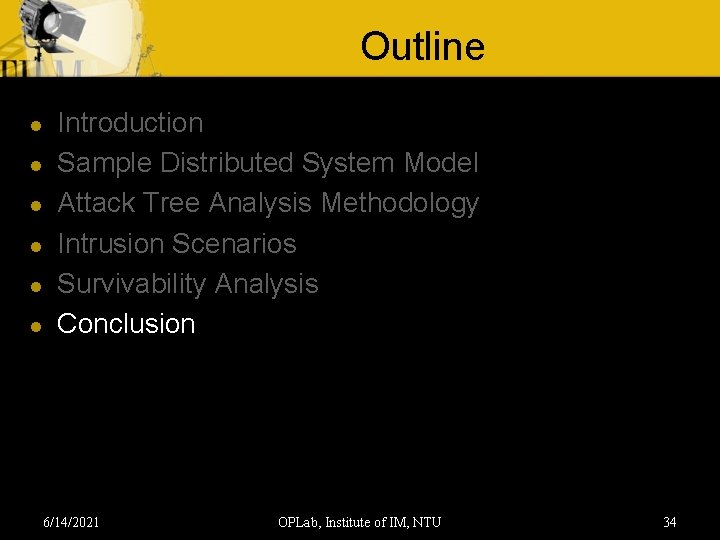 Outline

- Introduction
- Sample Distributed System Model
- Attack Tree Analysis Methodology
- Intrusion Scenarios
- Survivability Analysis
- Conclusion

6/14/2021 OPLab, Institute of IM, NTU 34